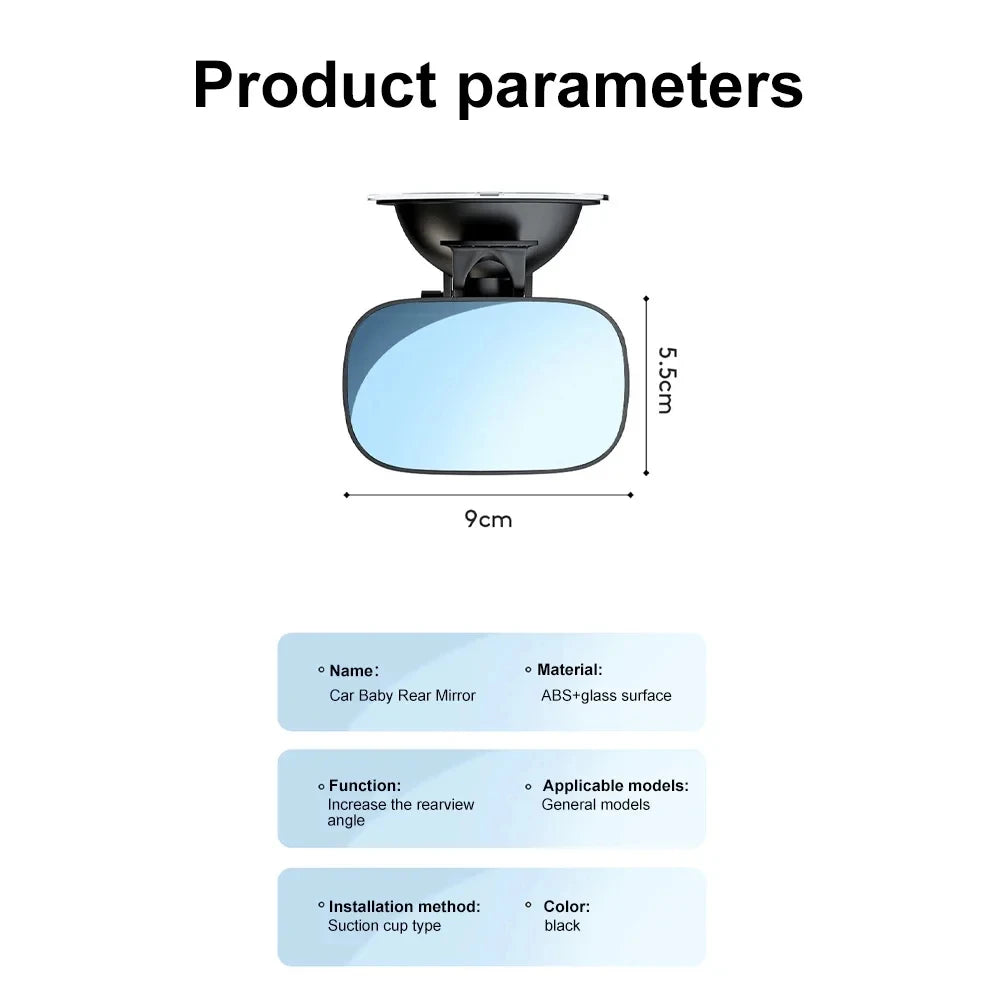 Product parameters

5.5cm

9cm

◦ Name:
Car Baby Rear Mirror

◦ Material:
ABS+glass surface

◦ Function:
Increase the rearview angle

◦ Applicable models:
General models

◦ Installation method:
Suction cup type

◦ Color:
black